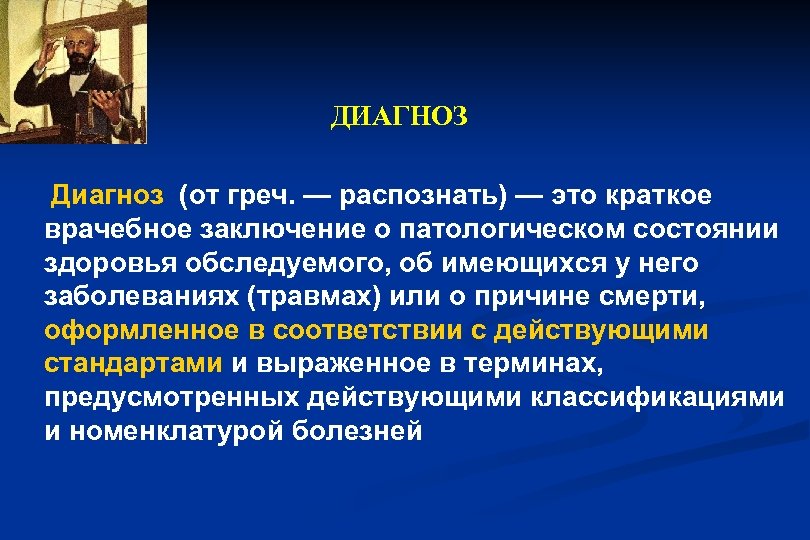 ДИАГНОЗ

Диагноз (от греч. — распознать) — это краткое врачебное заключение о патологическом состоянии здоровья обследуемого, об имеющихся у него заболеваниях (травмах) или о причине смерти, оформленное в соответствии с действующими стандартами и выраженное в терминах, предусмотренных действующими классификациями и номенклатурой болезней